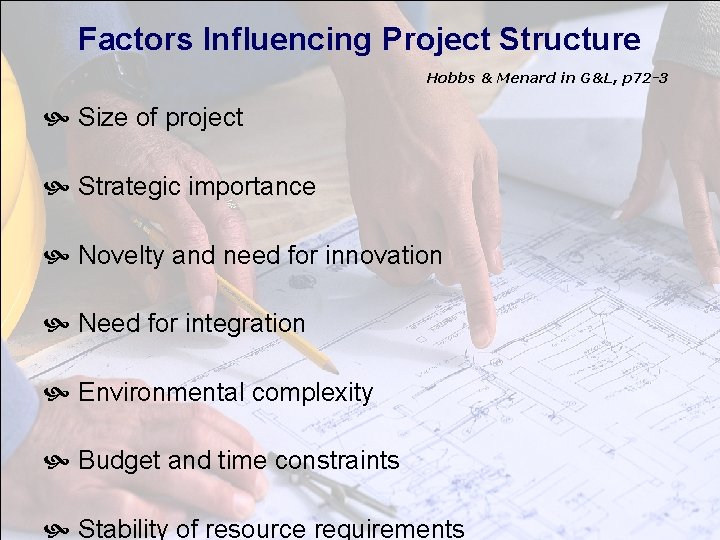 Factors Influencing Project Structure

Hobbs & Menard in G&L, p72-3

Size of project

Strategic importance

Novelty and need for innovation

Need for integration

Environmental complexity

Budget and time constraints

Stability of resource requirements